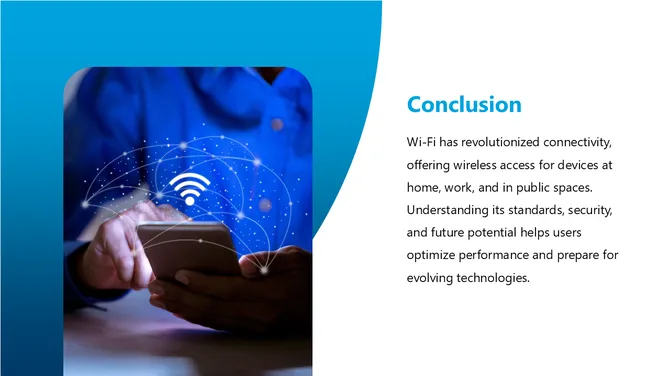 Conclusion

Wi-Fi has revolutionized connectivity, offering wireless access for devices at home, work, and in public spaces. Understanding its standards, security, and future potential helps users optimize performance and prepare for evolving technologies.